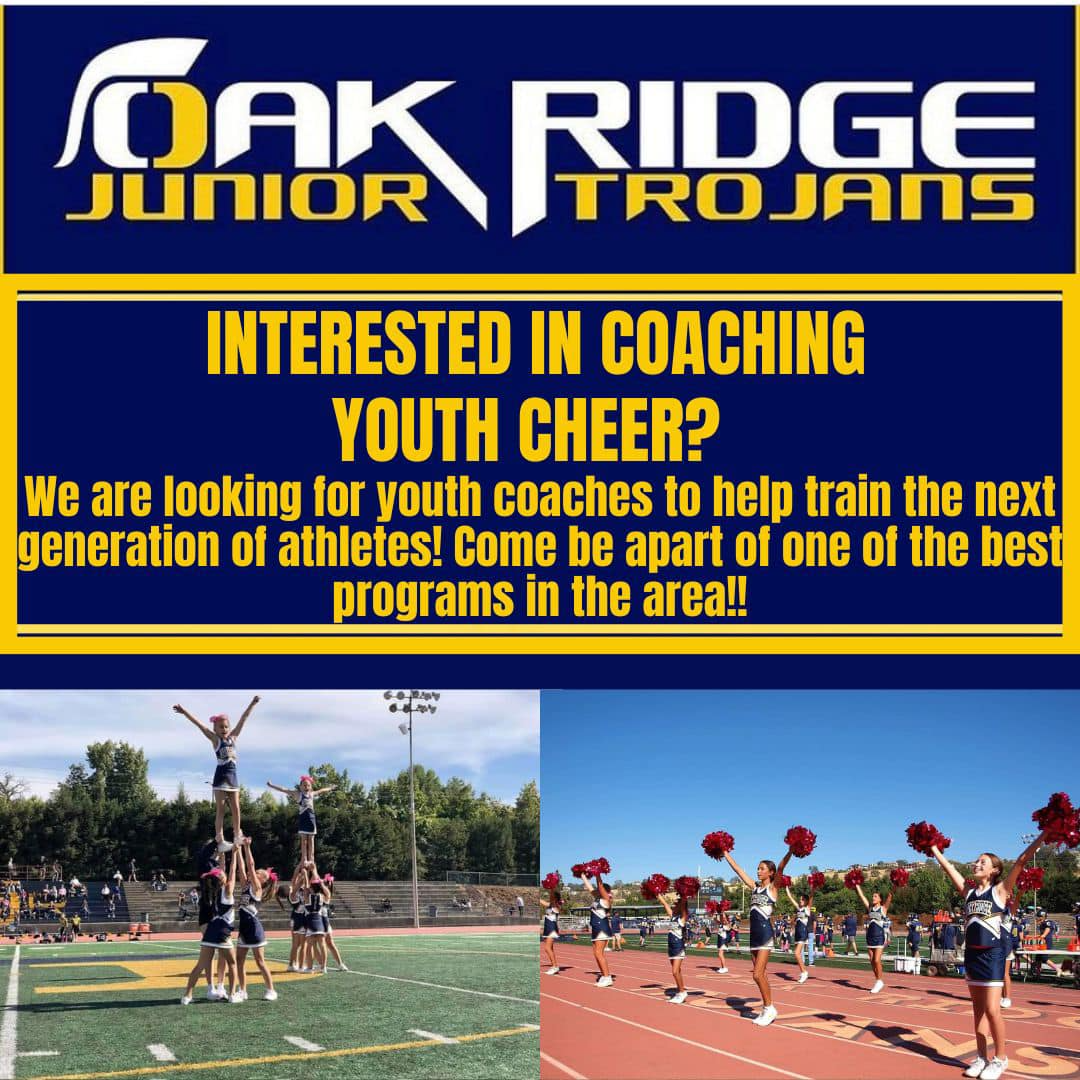 OAK RIDGE
JUNIOR TROJANS

INTERESTED IN COACHING YOUTH CHEER?

We are looking for youth coaches to help train the next generation of athletes! Come be apart of one of the best programs in the area!!